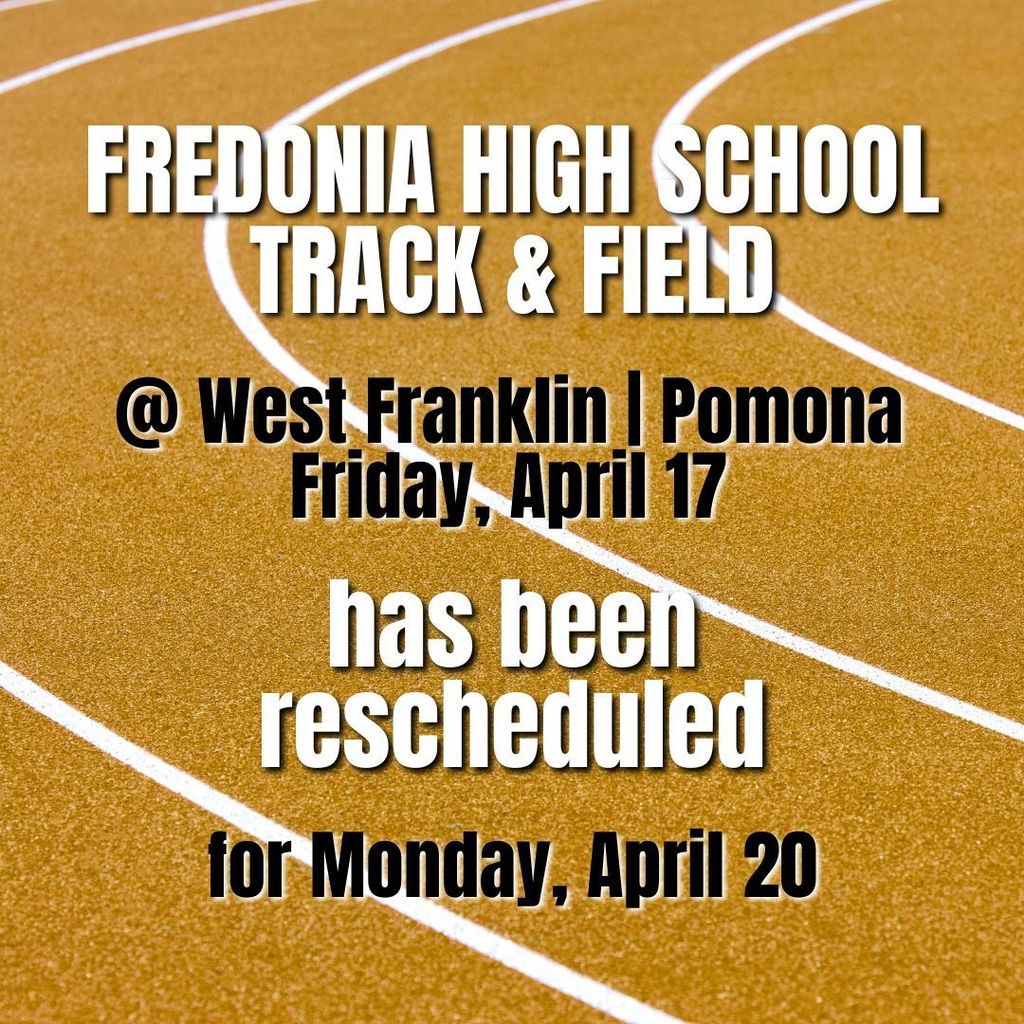 FREDONIA HIGH SCHOOL
TRACK & FIELD

@ West Franklin | Pomona
Friday, April 17

has been
rescheduled

for Monday, April 20